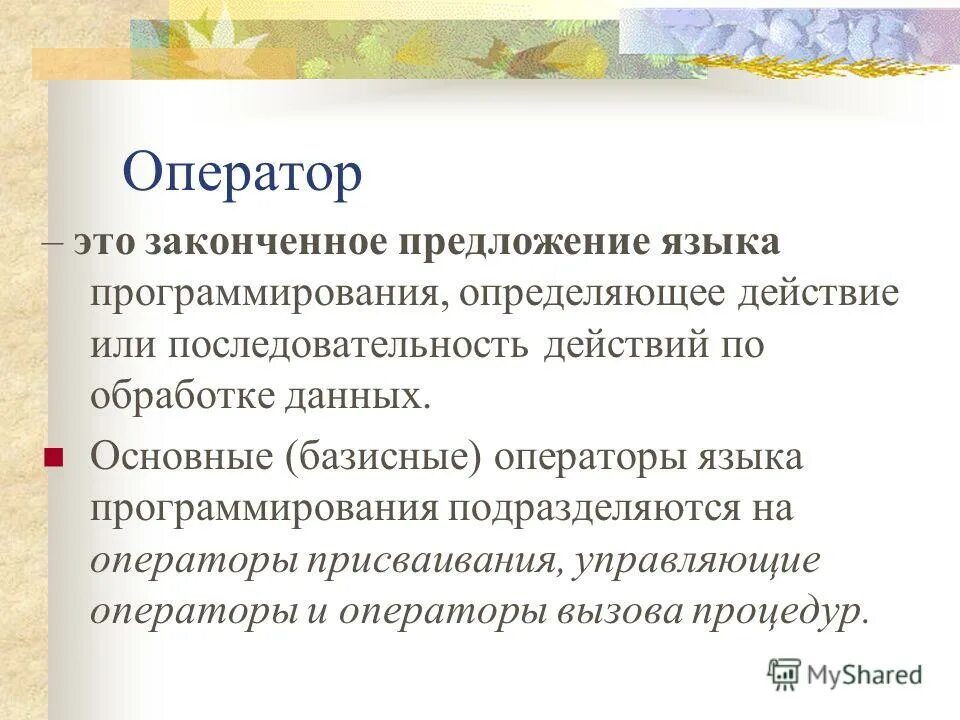 Оператор

– это законченное предложение языка программирования, определяющее действие или последовательность действий по обработке данных.

Основные (базисные) операторы языка программирования подразделяются на операторы присваивания, управляющие операторы и операторы вызова процедур.

MyShared